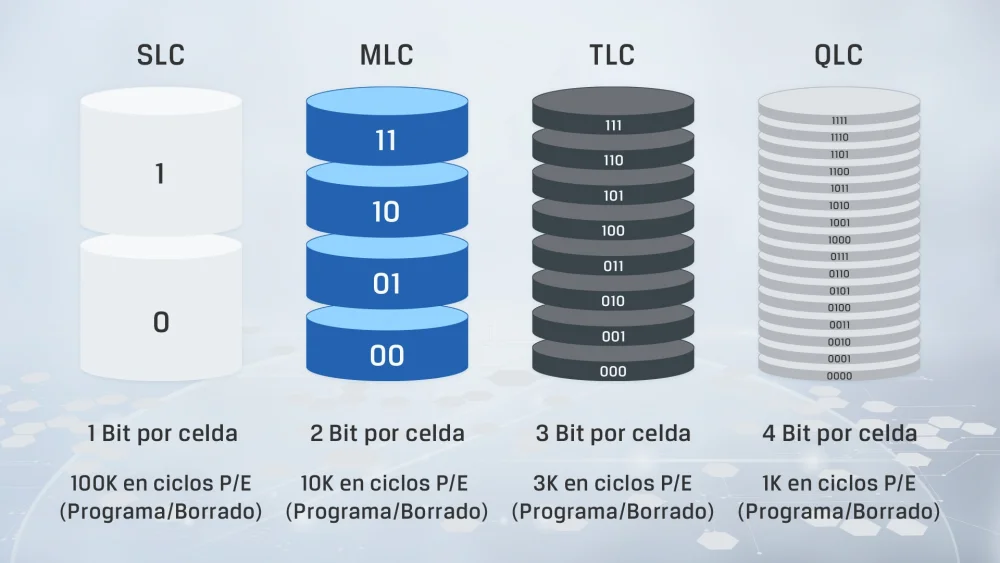 SLC

1

0

1 Bit por celda

100K en ciclos P/E (Programa/Borrado)

MLC

11

10

01

00

2 Bit por celda

10K en ciclos P/E (Programa/Borrado)

TLC

111

110

101

100

011

010

001

000

3 Bit por celda

3K en ciclos P/E (Programa/Borrado)

QLC

1111

1110

1101

1100

1011

1010

1001

1000

0111

0110

0101

0100

0011

0010

0001

0000

4 Bit por celda

1K en ciclos P/E (Programa/Borrado)